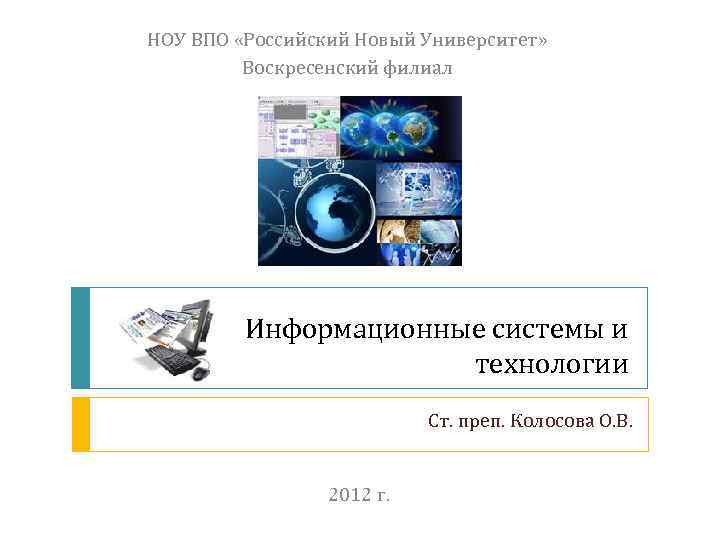 НОУ ВПО «Российский Новый Университет»
Воскресенский филиал

Информационные системы и технологии

Ст. преп. Колосова О.В.

2012 г.